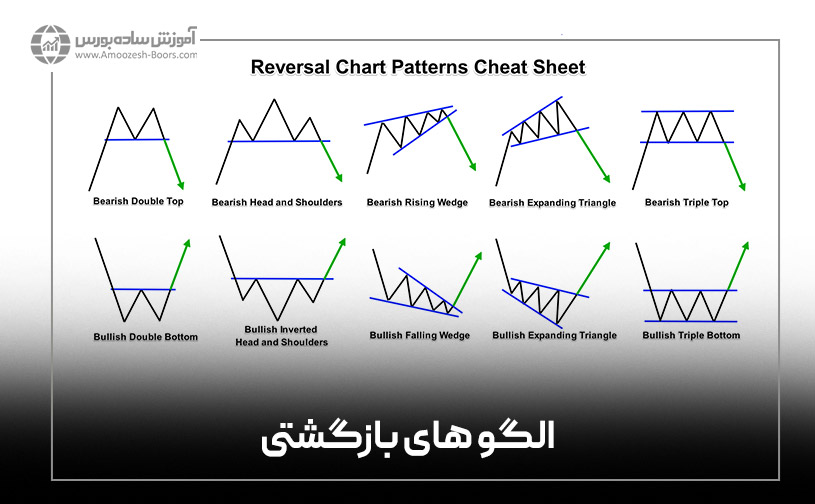 آموزش ساده بورس
www.Amoozesh-Boors.com

Reversal Chart Patterns Cheat Sheet

Bearish Double Top

Bearish Head and Shoulders

Bearish Rising Wedge

Bearish Expanding Triangle

Bearish Triple Top

Bullish Double Bottom

Bullish Inverted Head and Shoulders

Bullish Falling Wedge

Bullish Expanding Triangle

Bullish Triple Bottom

الگو های بازگشتی